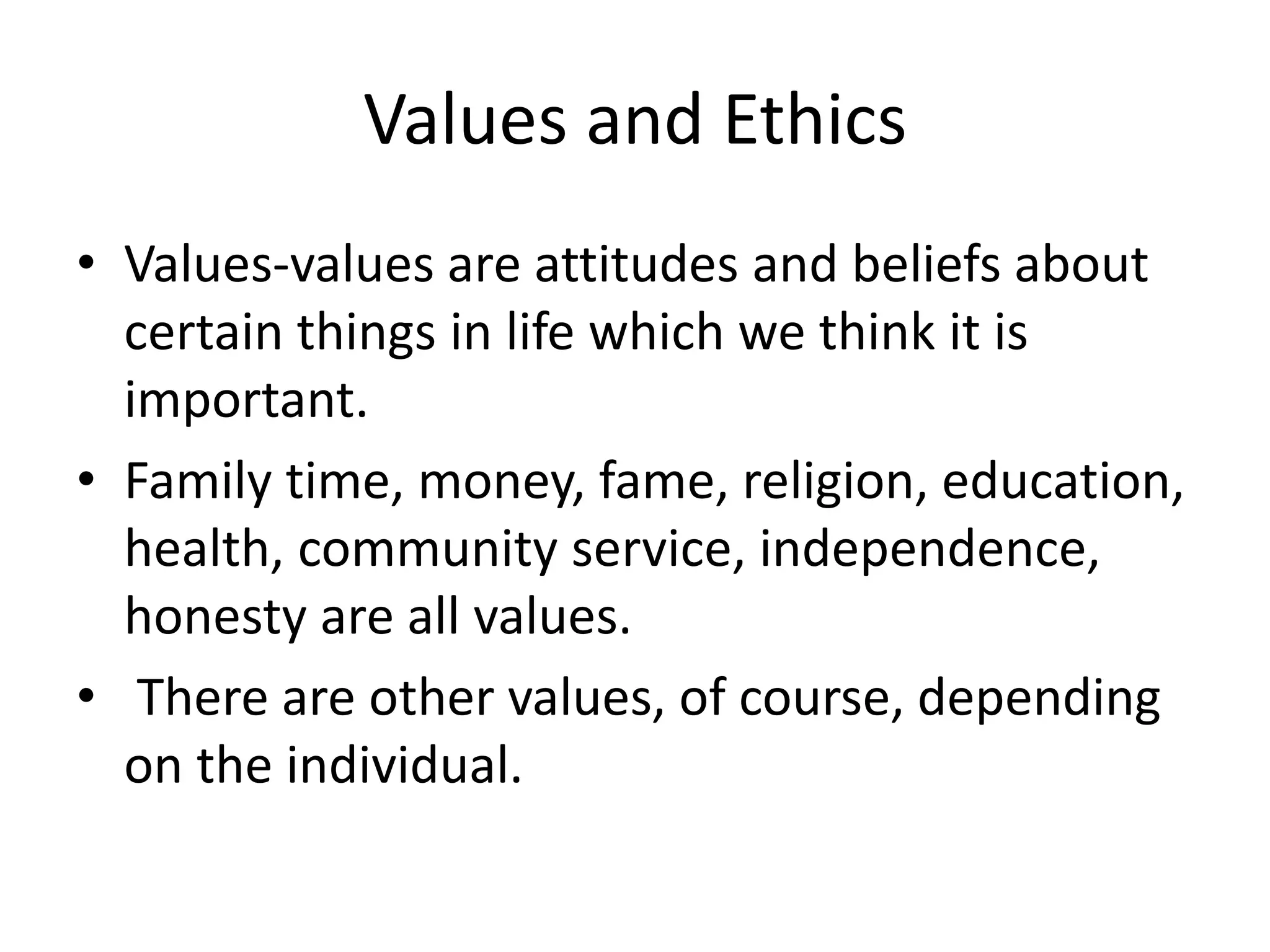 Values and Ethics

• Values-values are attitudes and beliefs about certain things in life which we think it is important.
• Family time, money, fame, religion, education, health, community service, independence, honesty are all values.
• There are other values, of course, depending on the individual.